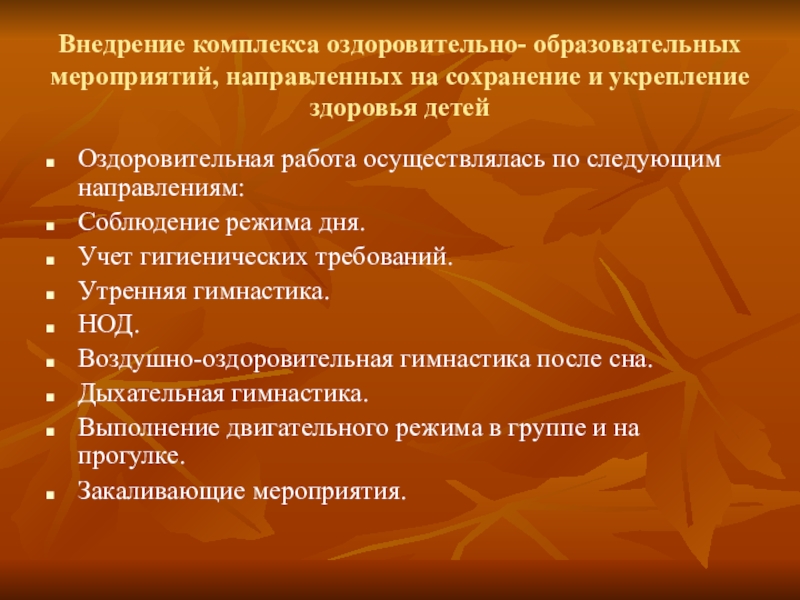 Внедрение комплекса оздоровительно- образовательных мероприятий, направленных на сохранение и укрепление здоровья детей

- Оздоровительная работа осуществлялась по следующим направлениям:
- Соблюдение режима дня.
- Учет гигиенических требований.
- Утренняя гимнастика.
- НОД.
- Воздушно-оздоровительная гимнастика после сна.
- Дыхательная гимнастика.
- Выполнение двигательного режима в группе и на прогулке.
- Закаливающие мероприятия.